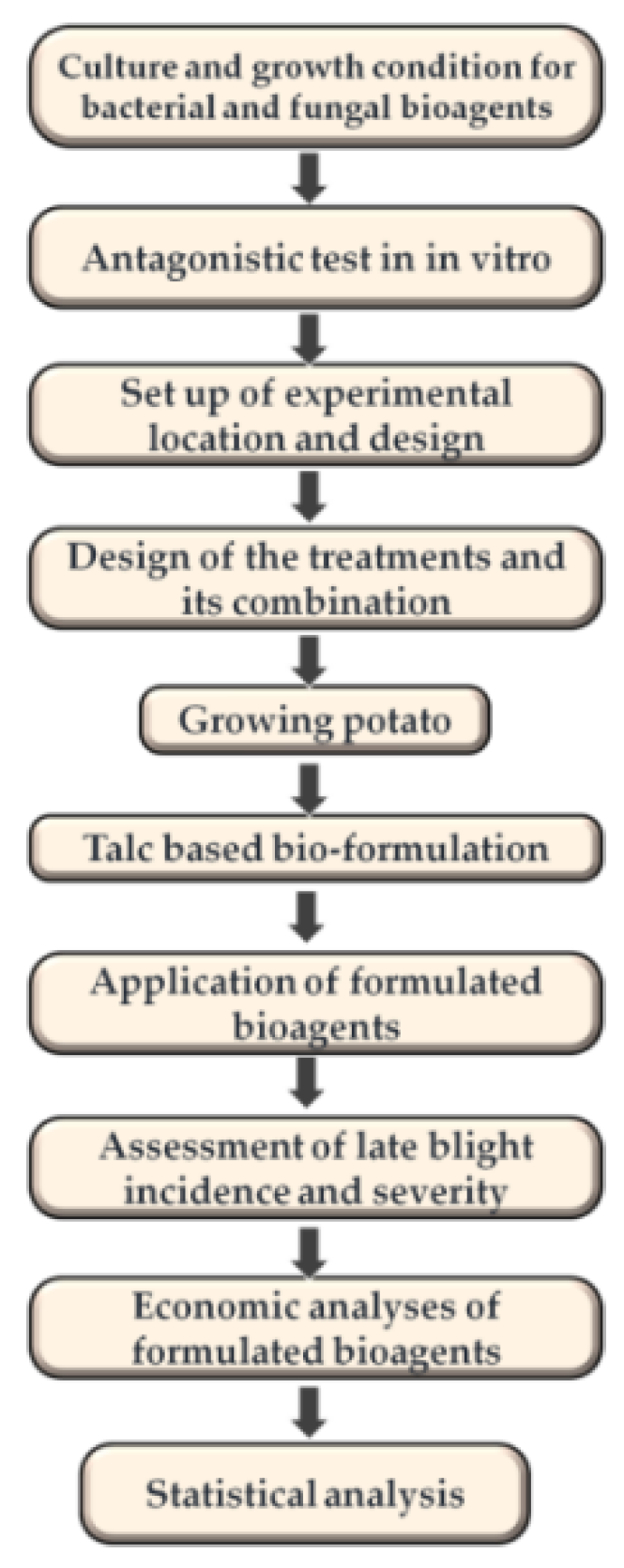 Culture and growth condition for bacterial and fungal bioagents

Antagonistic test in in vitro

Set up of experimental location and design

Design of the treatments and its combination

Growing potato

Talc based bio-formulation

Application of formulated bioagents

Assessment of late blight incidence and severity

Economic analyses of formulated bioagents

Statistical analysis